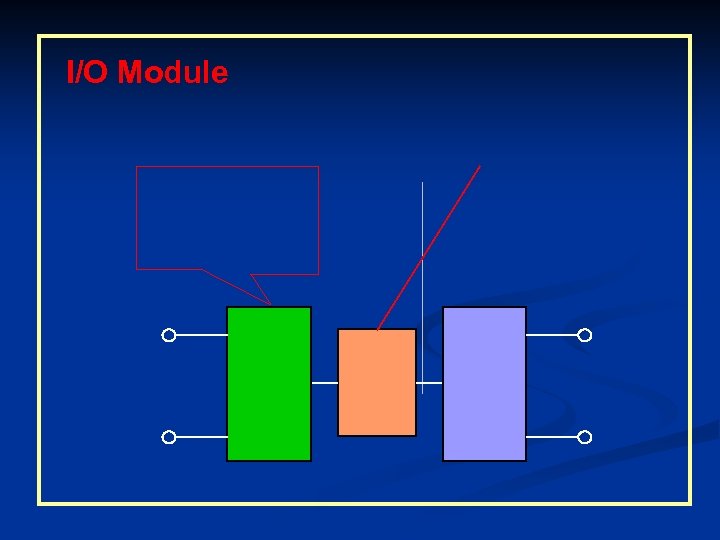 I/O Module